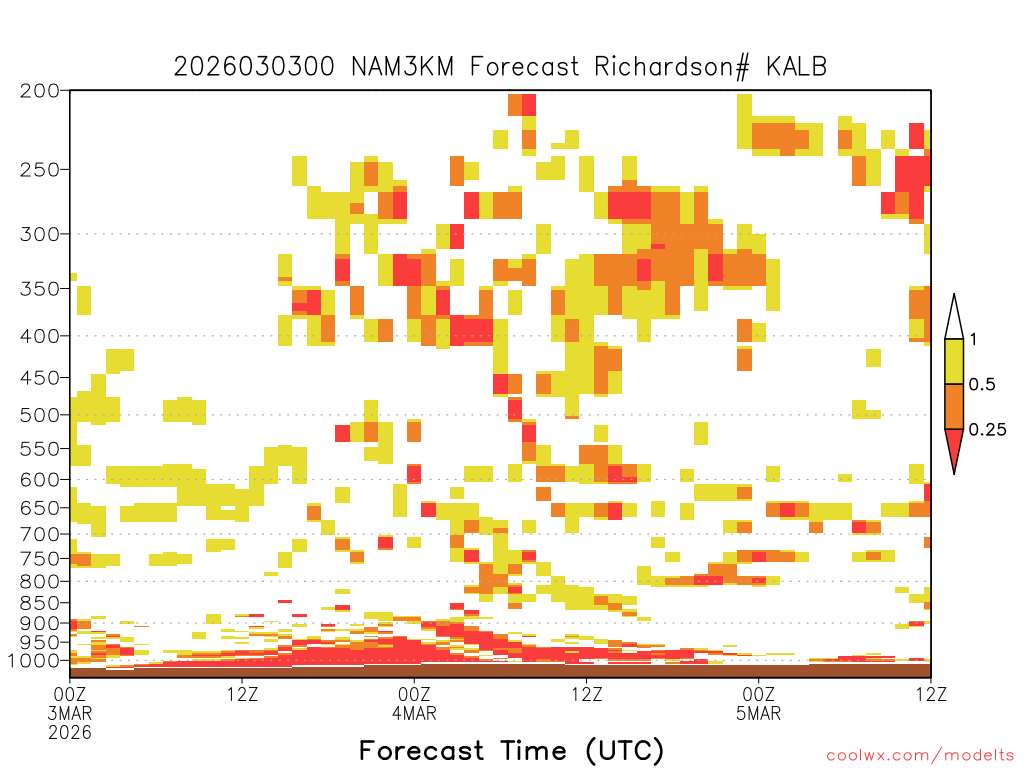 2026030300 NAM3KM Forecast Richardson# KALB

200
250
300
350
400
450
500
550
600
650
700
750
800
850
900
950
1000

1
0.5
0.25

00Z 3MAR 2026
12Z
00Z 4MAR
12Z
00Z 5MAR
12Z

Forecast Time (UTC)

coolwx.com/modelts